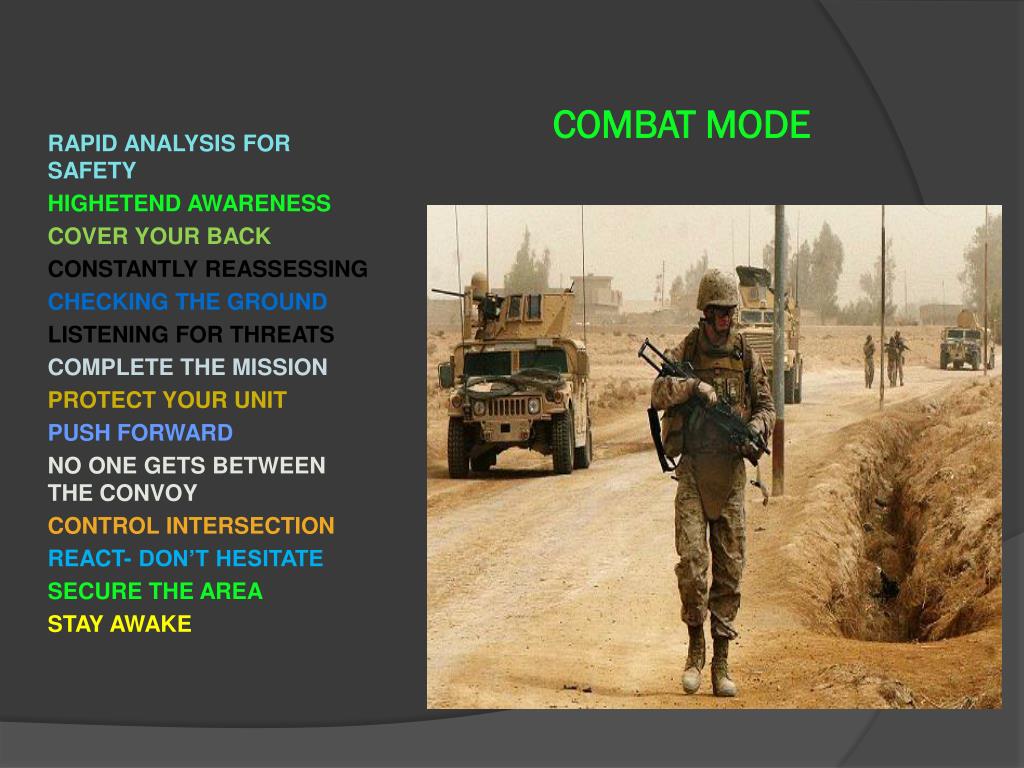 COMBAT MODE

RAPID ANALYSIS FOR SAFETY
HIGHETEND AWARENESS
COVER YOUR BACK
CONSTANTLY REASSESSING
CHECKING THE GROUND
LISTENING FOR THREATS
COMPLETE THE MISSION
PROTECT YOUR UNIT
PUSH FORWARD
NO ONE GETS BETWEEN THE CONVOY
CONTROL INTERSECTION
REACT- DON'T HESITATE
SECURE THE AREA
STAY AWAKE